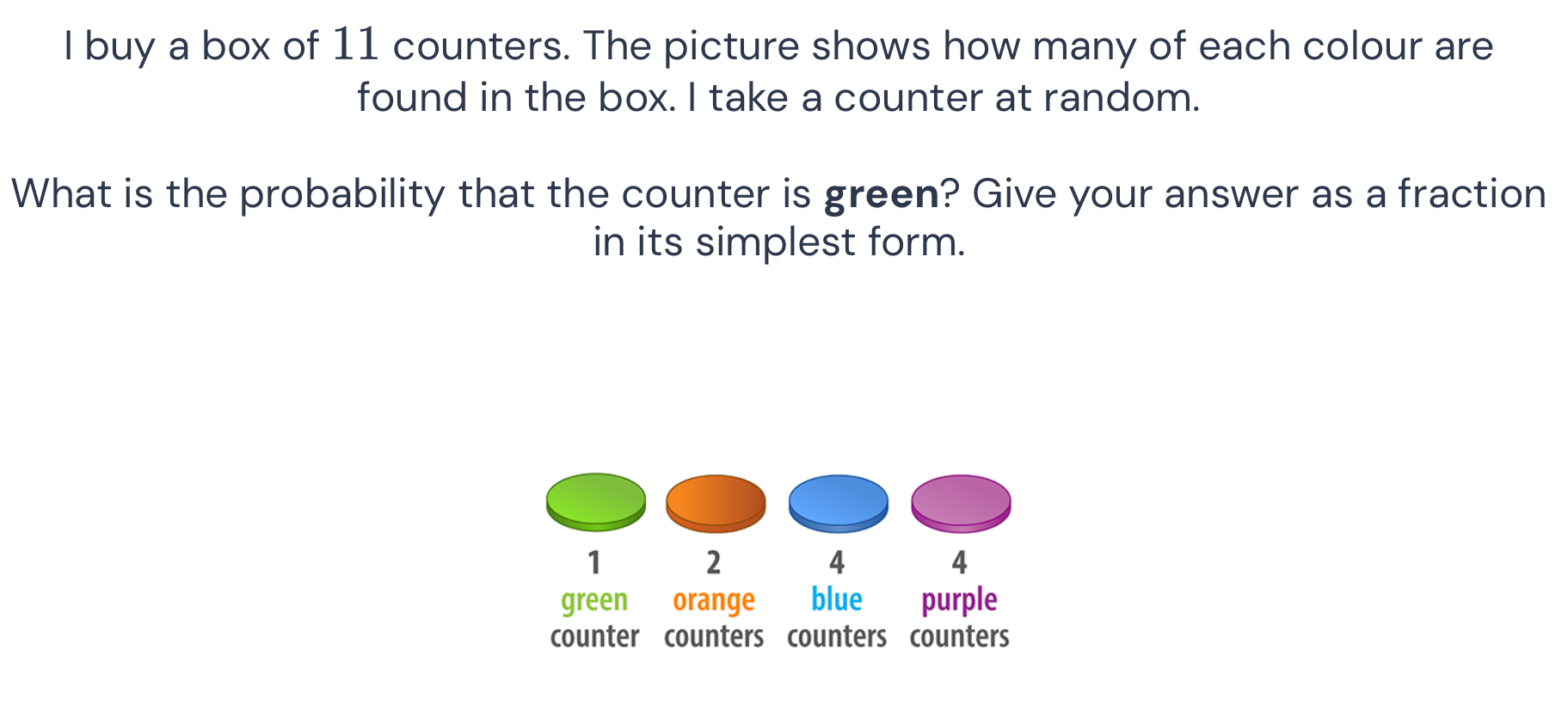 I buy a box of $11$ counters. The picture shows how many of each colour are found in the box. I take a counter at random.

What is the probability that the counter is **green**? Give your answer as a fraction in its simplest form.

1 green counter

2 orange counters

4 blue counters

4 purple counters